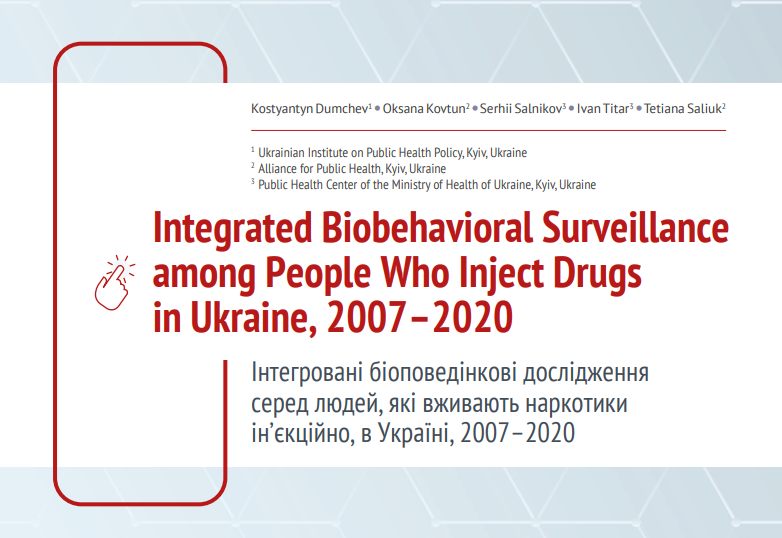 Kostyantyn Dumchev$^1$ • Oksana Kovtun$^2$ • Serhii Salnikov$^3$ • Ivan Titar$^3$ • Tetiana Saliuk$^2$

$^1$ Ukrainian Institute on Public Health Policy, Kyiv, Ukraine
$^2$ Alliance for Public Health, Kyiv, Ukraine
$^3$ Public Health Center of the Ministry of Health of Ukraine, Kyiv, Ukraine

Integrated Biobehavioral Surveillance among People Who Inject Drugs in Ukraine, 2007–2020

Інтегровані біоповедінкові дослідження серед людей, які вживають наркотики ін'єкційно, в Україні, 2007–2020